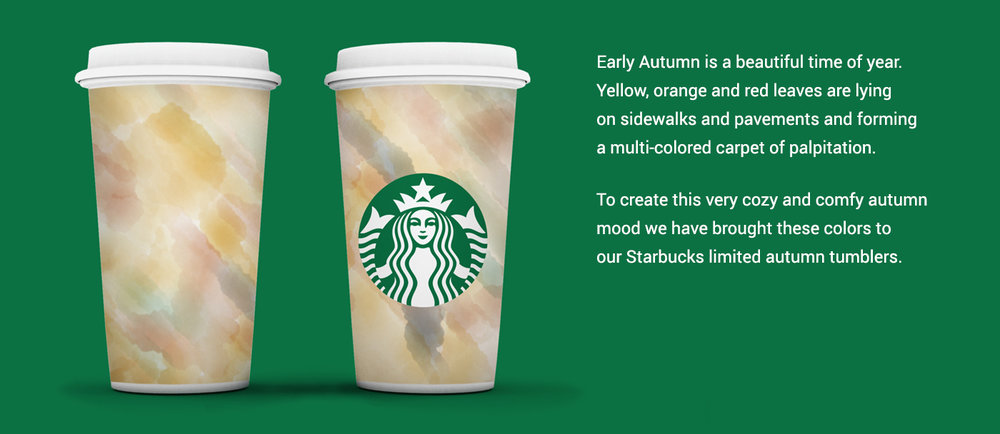 Early Autumn is a beautiful time of year. Yellow, orange and red leaves are lying on sidewalks and pavements and forming a multi-colored carpet of palpitation.

To create this very cozy and comfy autumn mood we have brought these colors to our Starbucks limited autumn tumblers.